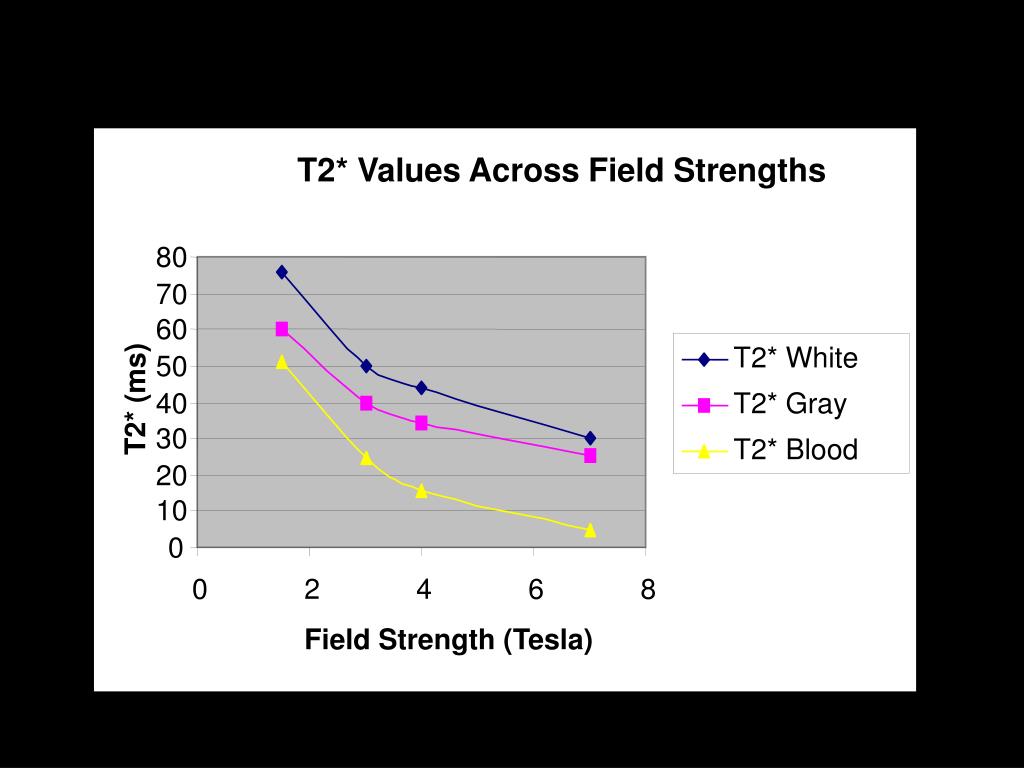 T2* Values Across Field Strengths

80
70
60
50
40
30
20
10
0

T2* (ms)

0
2
4
6
8

Field Strength (Tesla)

T2* White
T2* Gray
T2* Blood